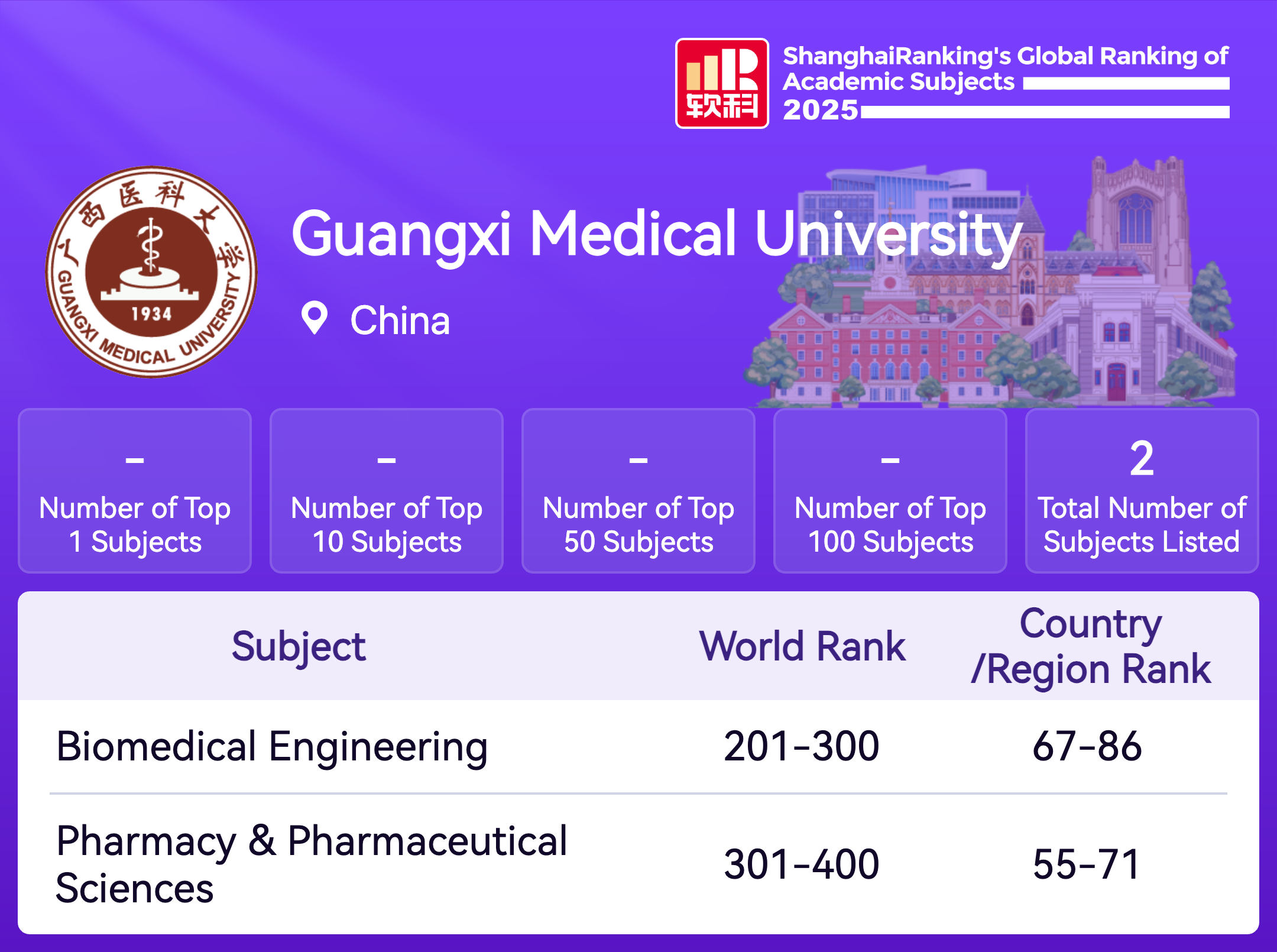 软科

ShanghaiRanking's Global Ranking of Academic Subjects 2025

广西医科大学
1934
GUANGXI MEDICAL UNIVERSITY

Guangxi Medical University

China

-
Number of Top 1 Subjects

-
Number of Top 10 Subjects

-
Number of Top 50 Subjects

-
Number of Top 100 Subjects

2
Total Number of Subjects Listed

| Subject | World Rank | Country /Region Rank |
|---|---|---|
| Biomedical Engineering | 201-300 | 67-86 |
| Pharmacy & Pharmaceutical Sciences | 301-400 | 55-71 |